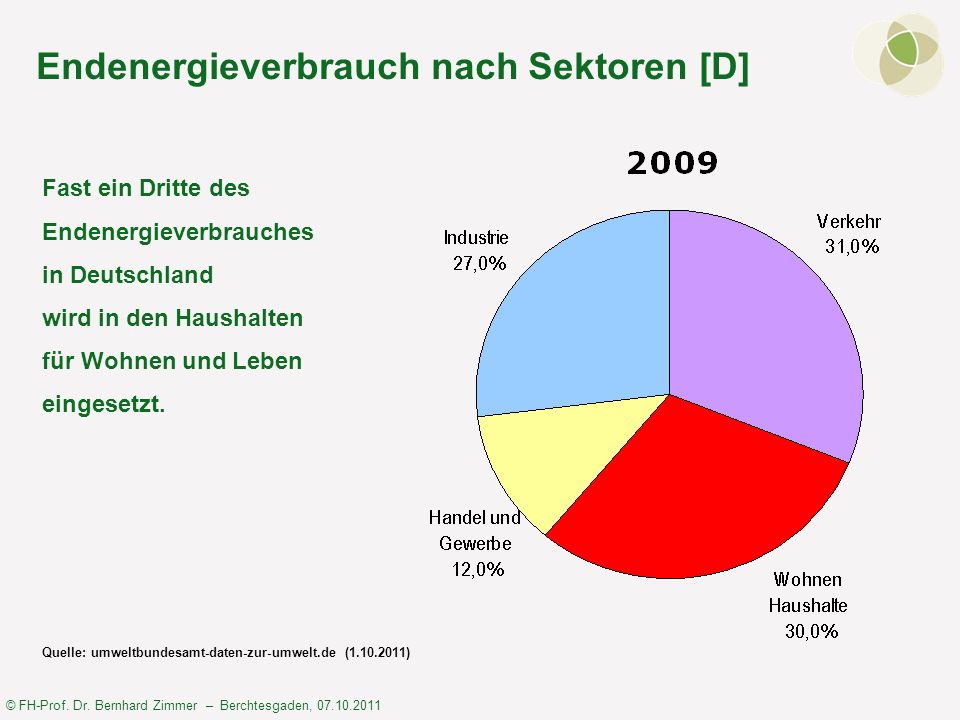 Endenergieverbrauch nach Sektoren [D]

Fast ein Dritte des Endenergieverbrauches in Deutschland wird in den Haushalten für Wohnen und Leben eingesetzt.

2009

Industrie 27,0%

Verkehr 31,0%

Handel und Gewerbe 12,0%

Wohnen Haushalte 30,0%

Quelle: umweltbundesamt-daten-zur-umwelt.de (1.10.2011)

© FH-Prof. Dr. Bernhard Zimmer – Berchtesgaden, 07.10.2011